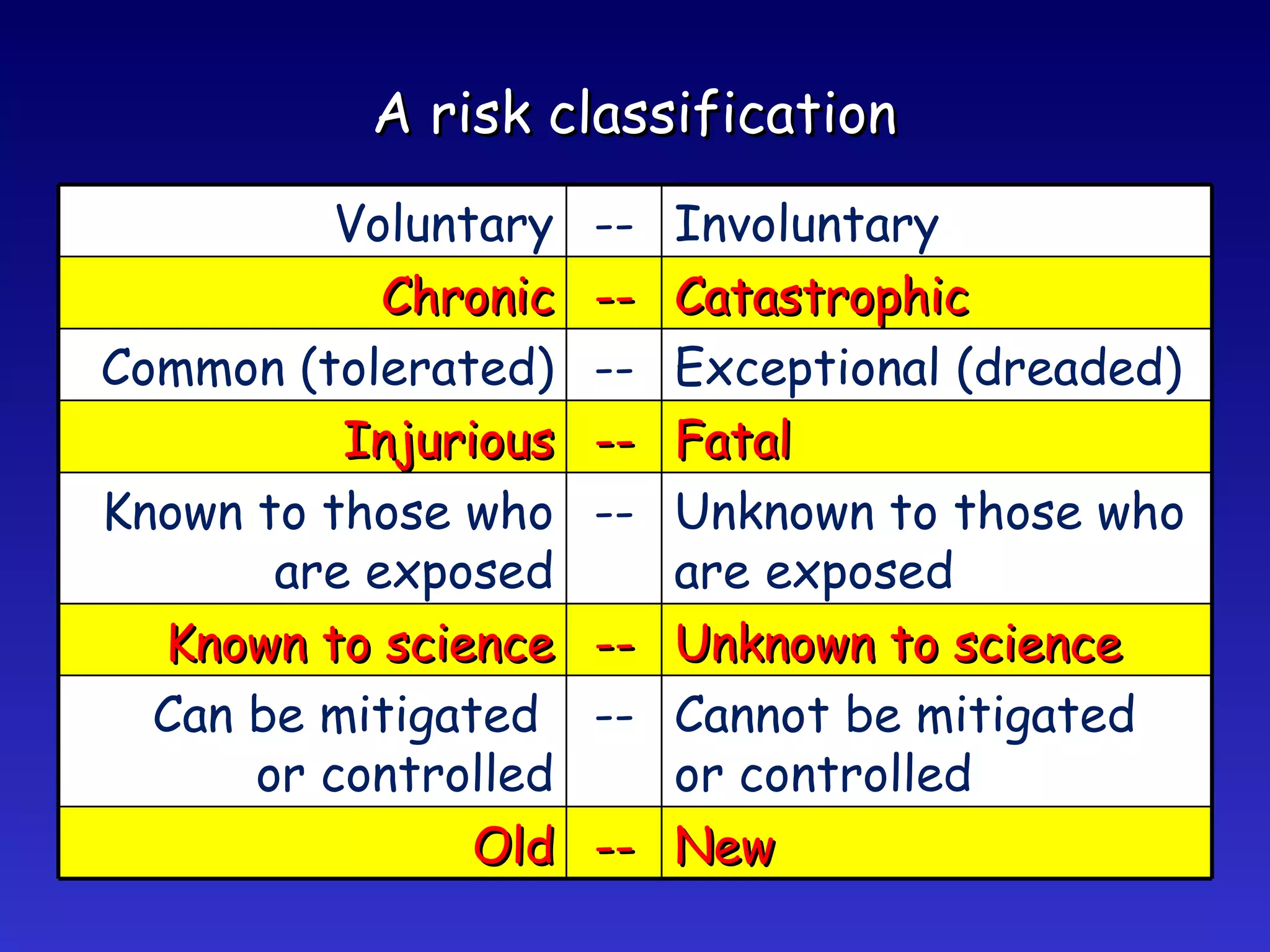 A risk classification

| Voluntary | -- | Involuntary |
|---|---|---|
| Chronic | -- | Catastrophic |
| Common (tolerated) | -- | Exceptional (dreaded) |
| Injurious | -- | Fatal |
| Known to those who are exposed | -- | Unknown to those who are exposed |
| Known to science | -- | Unknown to science |
| Can be mitigated or controlled | -- | Cannot be mitigated or controlled |
| Old | -- | New |